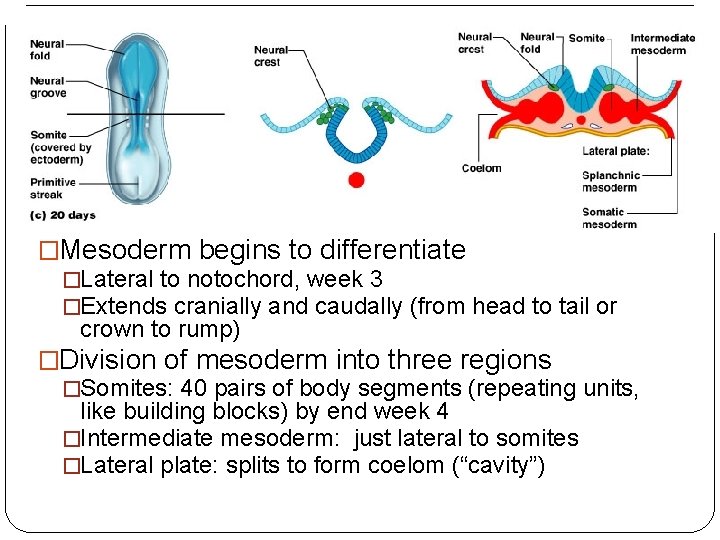 Neural fold

Neural groove

Somite (covered by ectoderm)

Primitive streak

(c) 20 days

Neural crest

Neural crest

Neural fold

Somite

Intermediate mesoderm

Coelom

Lateral plate:

Splanchnic mesoderm

Somatic mesoderm

□Mesoderm begins to differentiate

□Lateral to notochord, week 3

□Extends cranially and caudally (from head to tail or crown to rump)

□Division of mesoderm into three regions

□Somites: 40 pairs of body segments (repeating units, like building blocks) by end week 4

□Intermediate mesoderm: just lateral to somites

□Lateral plate: splits to form coelom (“cavity”)